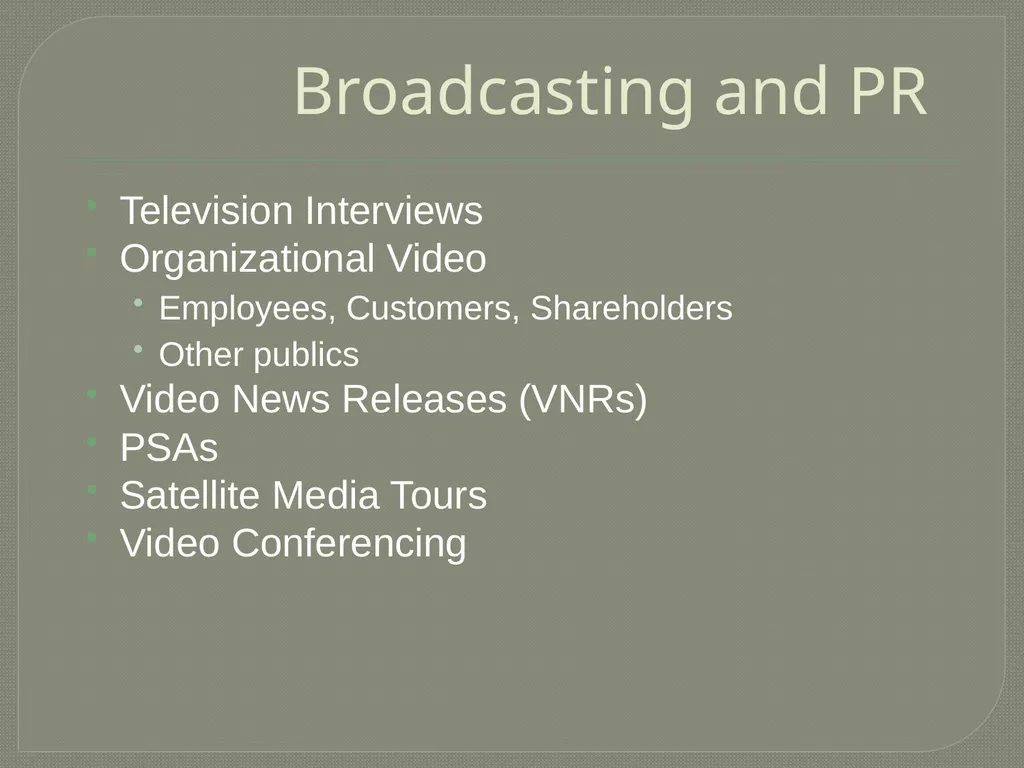 Broadcasting and PR

- Television Interviews
- Organizational Video
  - Employees, Customers, Shareholders
  - Other publics
- Video News Releases (VNRs)
- PSAs
- Satellite Media Tours
- Video Conferencing